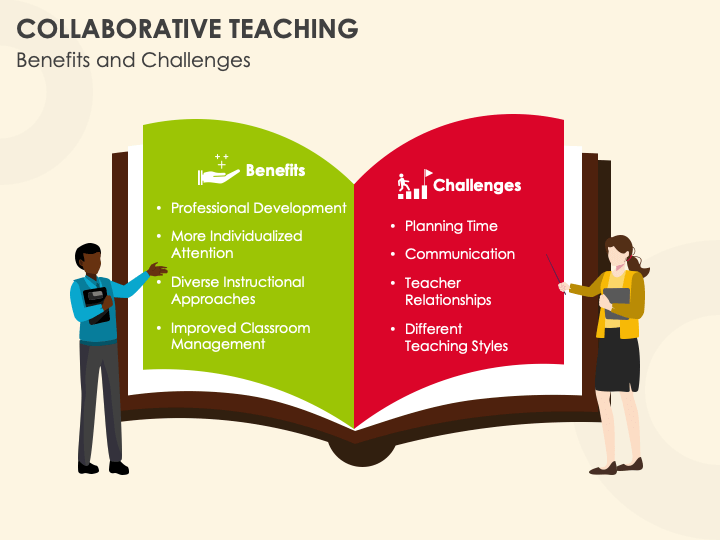 COLLABORATIVE TEACHING
Benefits and Challenges

Benefits
• Professional Development
• More Individualized Attention
• Diverse Instructional Approaches
• Improved Classroom Management

Challenges
• Planning Time
• Communication
• Teacher Relationships
• Different Teaching Styles